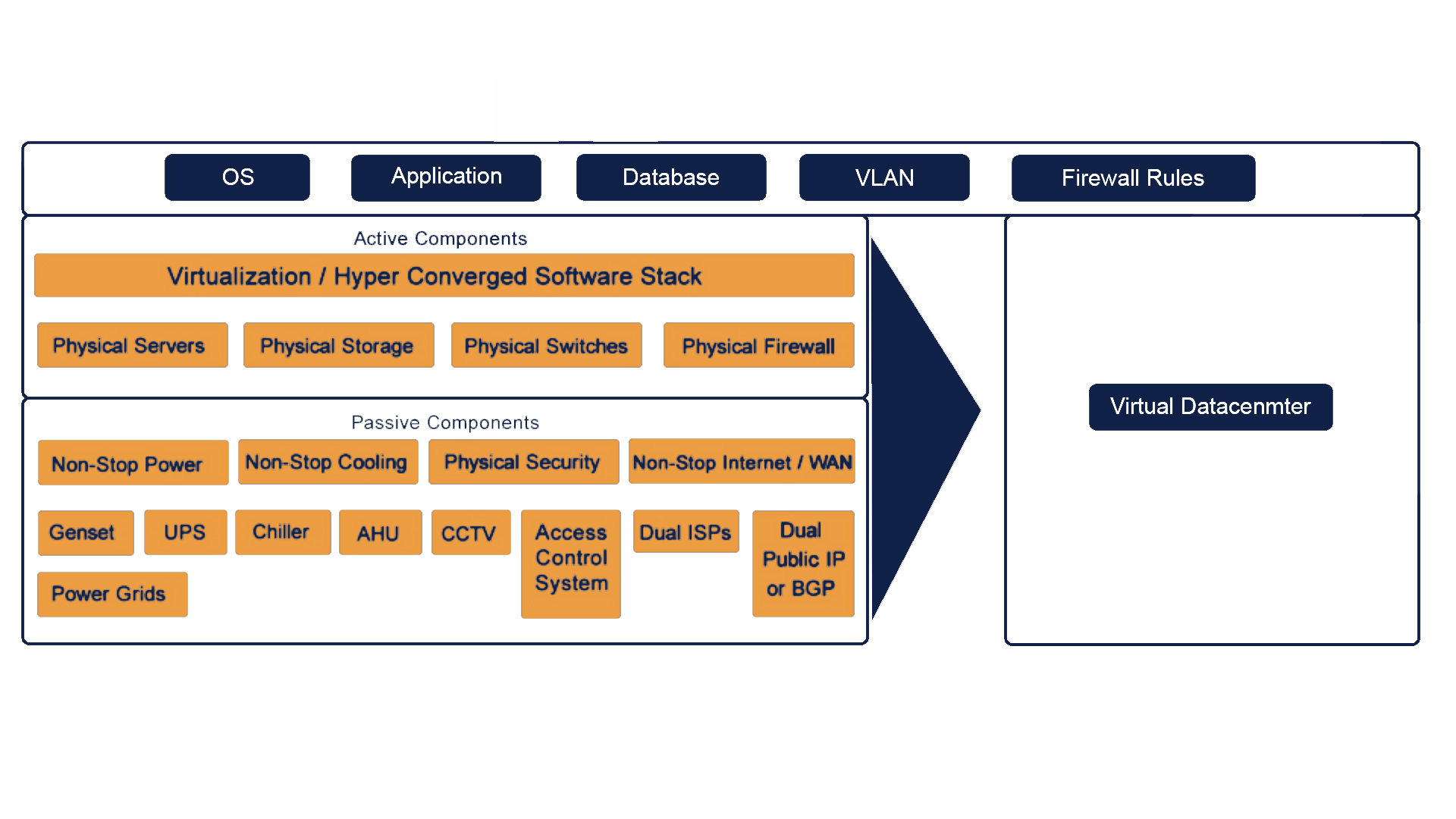 OS
Application
Database
VLAN
Firewall Rules

Active Components
Virtualization / Hyper Converged Software Stack
Physical Servers
Physical Storage
Physical Switches
Physical Firewall

Passive Components
Non-Stop Power
Non-Stop Cooling
Physical Security
Non-Stop Internet / WAN
Genset
UPS
Chiller
AHU
CCTV
Access Control System
Dual ISPs
Dual Public IP or BGP
Power Grids

Virtual Datacenmter